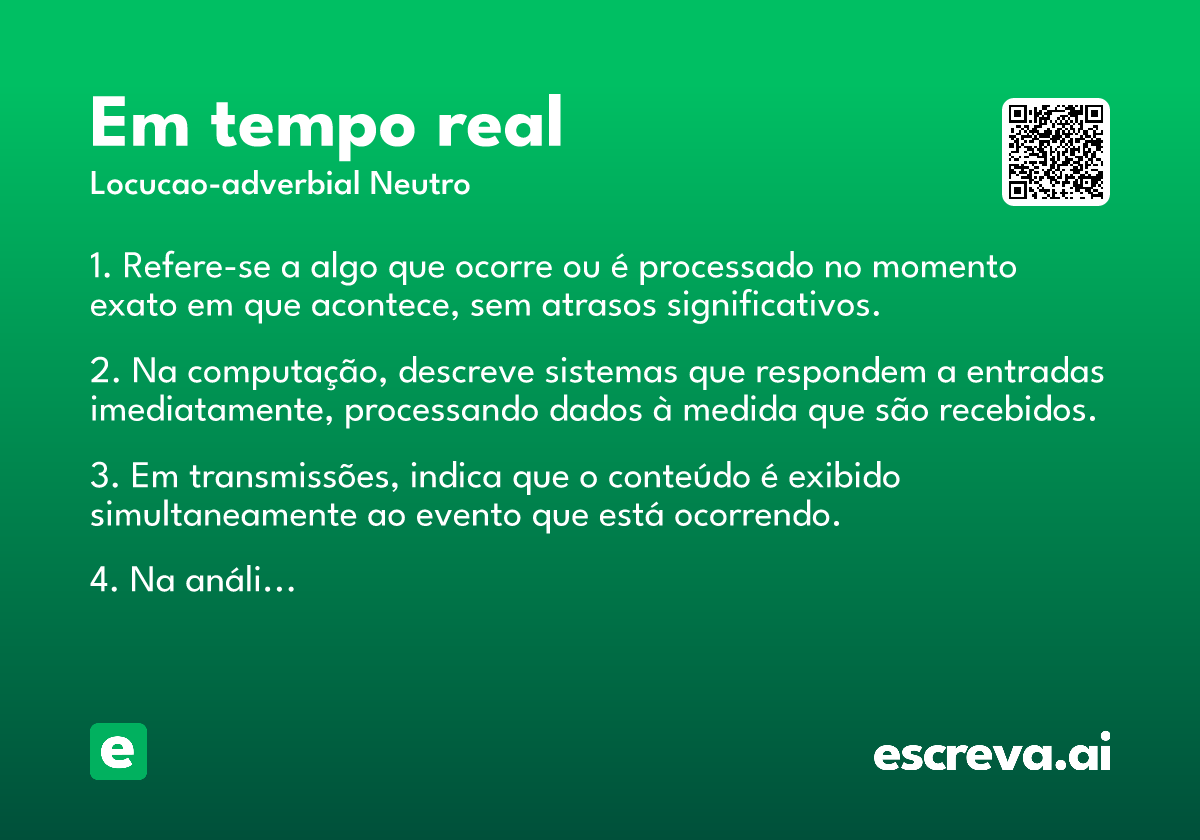 Em tempo real

Locucao-adverbial Neutro

1. Refere-se a algo que ocorre ou é processado no momento exato em que acontece, sem atrasos significativos.

2. Na computação, descreve sistemas que respondem a entradas imediatamente, processando dados à medida que são recebidos.

3. Em transmissões, indica que o conteúdo é exibido simultaneamente ao evento que está ocorrendo.

4. Na análi...

e

escreva.ai